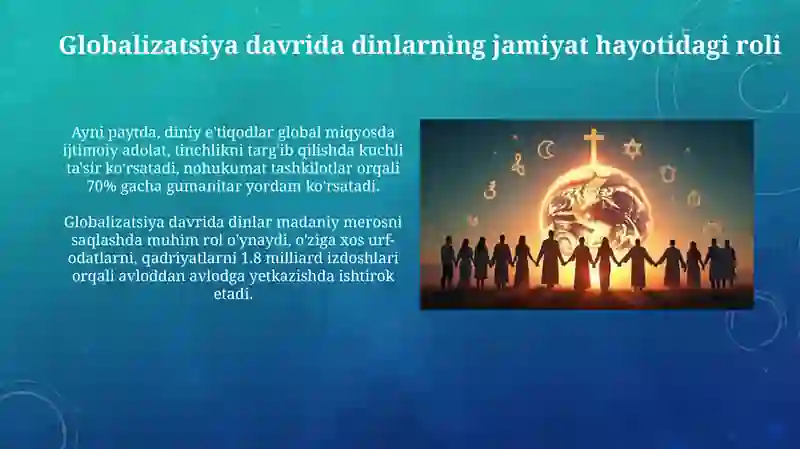 Globalizatsiya davrida dinlarning jamiyat hayotidagi roli

Ayni paytda, diniy e'tiqodlar global miqyosda ijtimoiy adolat, tinchlikni targ'ib qilishda kuchli ta'sir ko'rsatadi, nohukumat tashkilotlar orqali 70% gacha gumanitar yordam ko'rsatadi.

Globalizatsiya davrida dinlar madaniy merosni saqlashda muhim rol o'ynaydi, o'ziga xos urf-odatlarni, qadriyatlarni 1.8 milliard izdoshlari orqali avloddan avlodga yetkazishda ishtirok etadi.